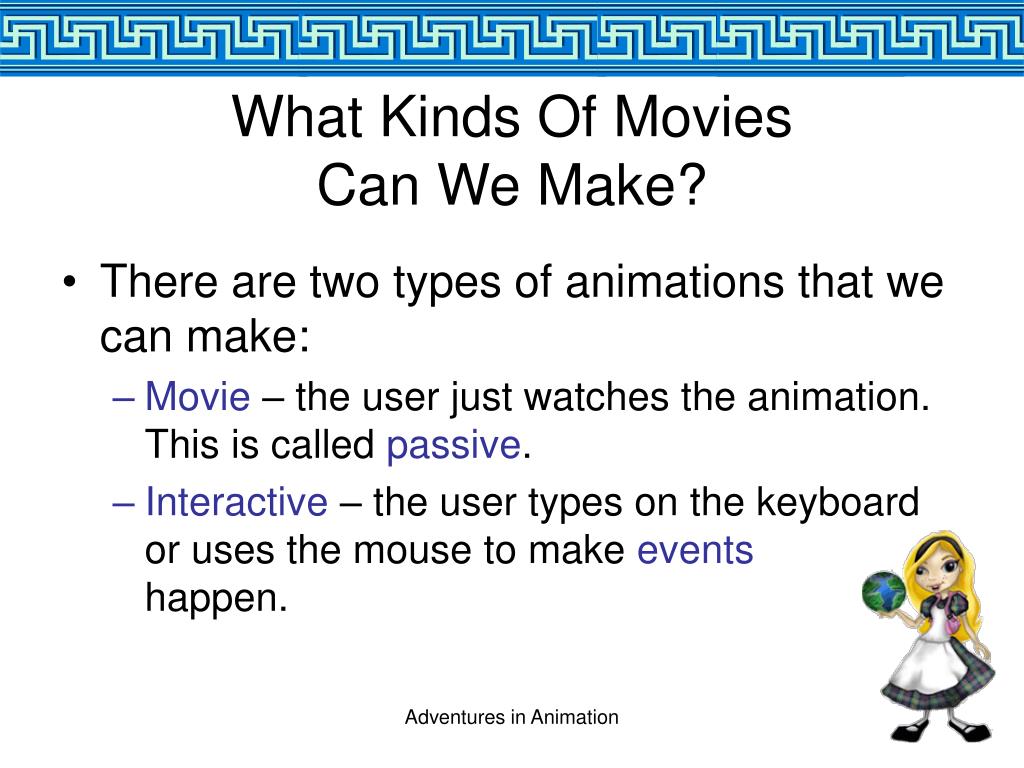 What Kinds Of Movies
Can We Make?

• There are two types of animations that we can make:
– Movie – the user just watches the animation. This is called passive.
– Interactive – the user types on the keyboard or uses the mouse to make events happen.

Adventures in Animation